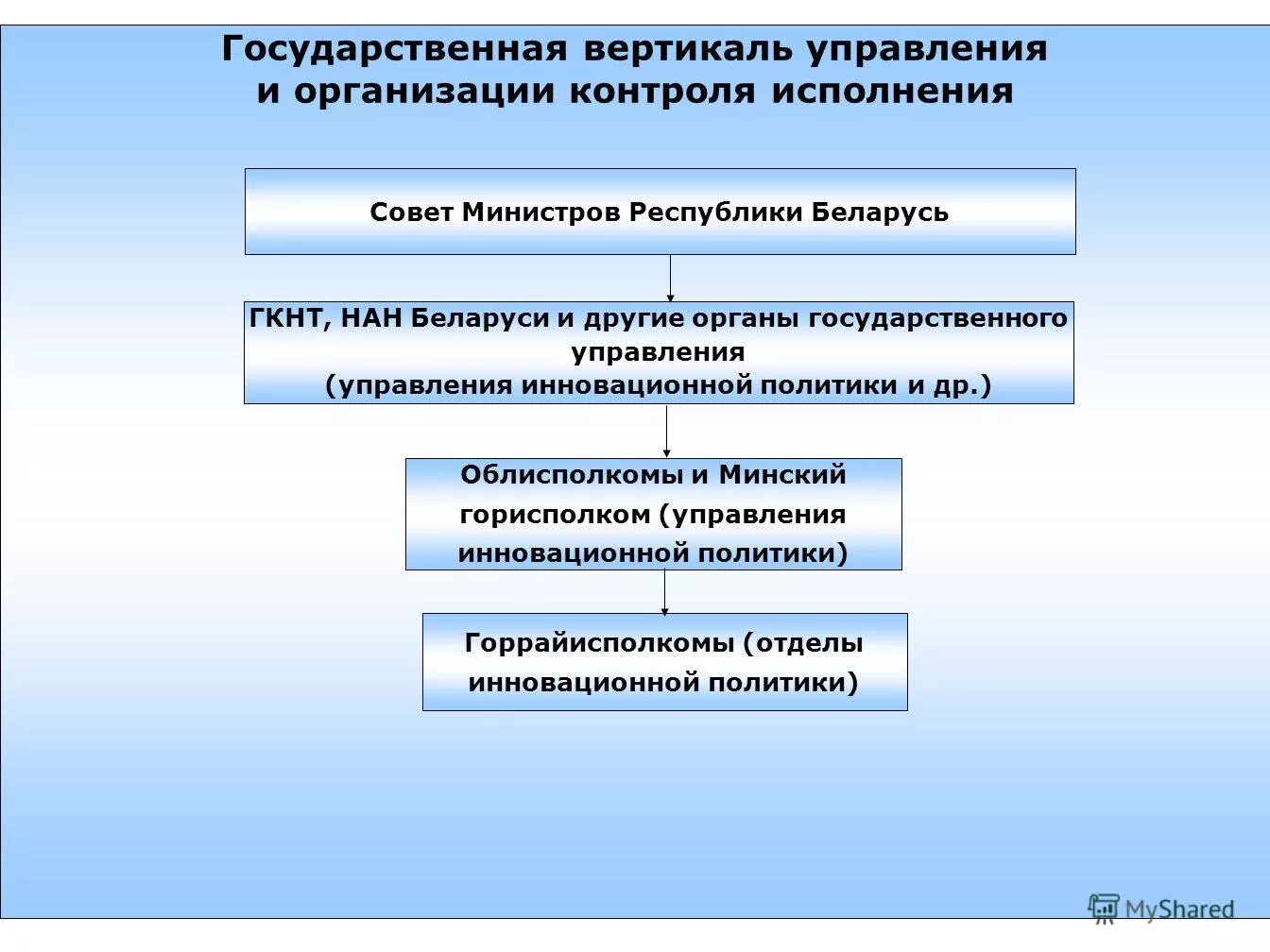 Государственная вертикаль управления и организации контроля исполнения

Совет Министров Республики Беларусь

ГКНТ, НАН Беларуси и другие органы государственного управления (управления инновационной политики и др.)

Облисполкомы и Минский горисполком (управления инновационной политики)

Горрайисполкомы (отделы инновационной политики)

MyShared